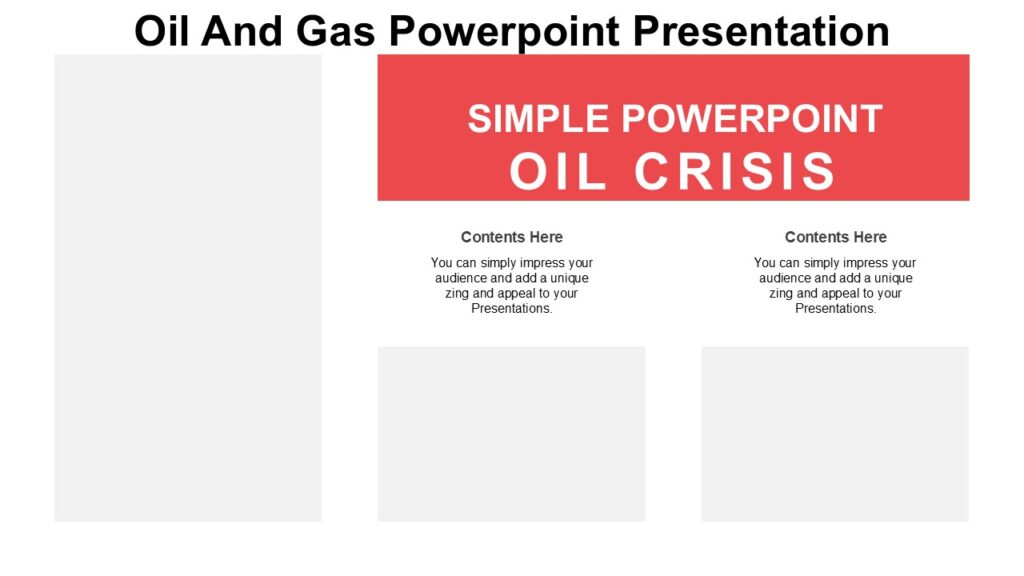 Oil And Gas Powerpoint Presentation

SIMPLE POWERPOINT
OIL CRISIS

Contents Here

You can simply impress your audience and add a unique zing and appeal to your Presentations.

Contents Here

You can simply impress your audience and add a unique zing and appeal to your Presentations.